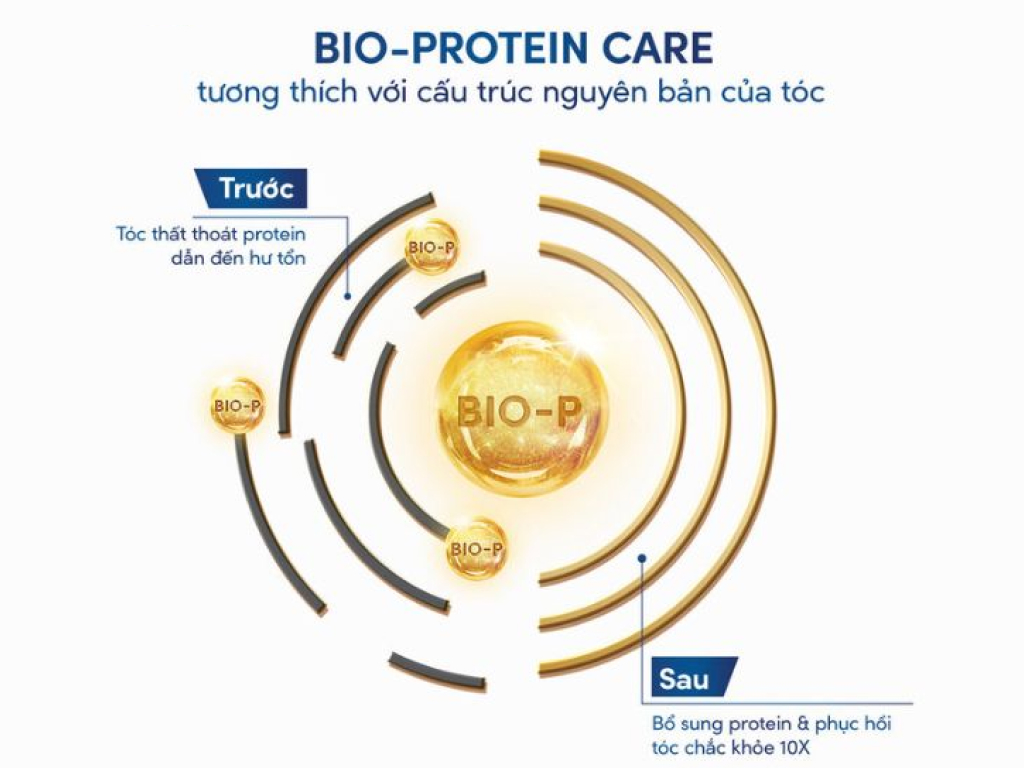 BIO-PROTEIN CARE
tương thích với cấu trúc nguyên bản của tóc

Trước
Tóc thất thoát protein dẫn đến hư tổn

BIO-P
BIO-P
BIO-P
BIO-P

Sau
Bổ sung protein & phục hồi tóc chắc khỏe 10X